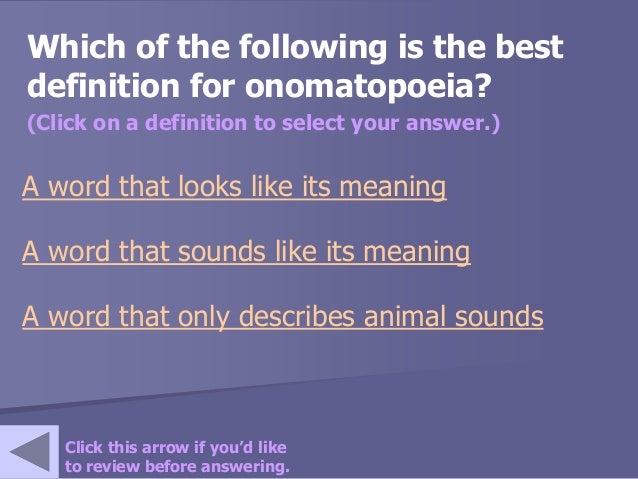 Which of the following is the best definition for onomatopoeia?

(Click on a definition to select your answer.)

A word that looks like its meaning

A word that sounds like its meaning

A word that only describes animal sounds

Click this arrow if you'd like to review before answering.